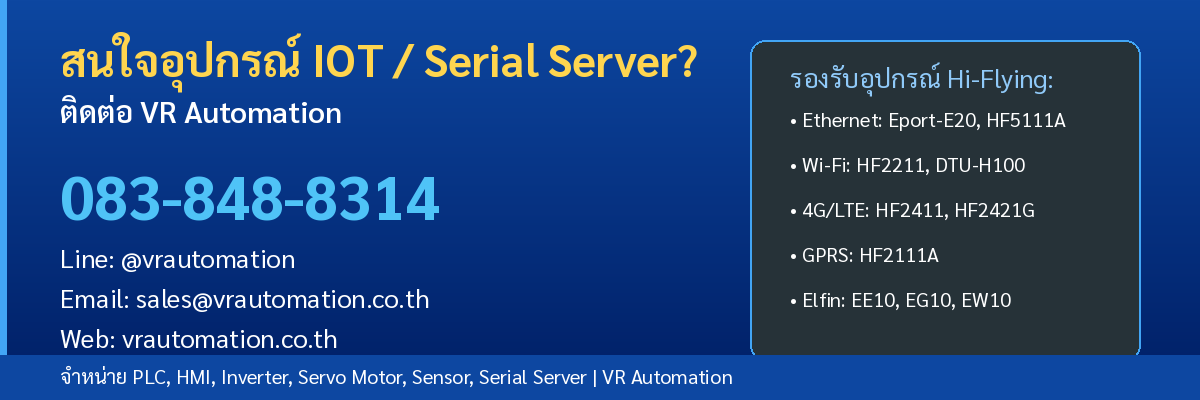 สนใจอุปกรณ์ IOT / Serial Server?
ติดต่อ VR Automation

083-848-8314

Line: @vrautomation
Email: sales@vrautomation.co.th
Web: vrautomation.co.th

รองรับอุปกรณ์ Hi-Flying:
• Ethernet: Eport-E20, HF5111A
• Wi-Fi: HF2211, DTU-H100
• 4G/LTE: HF2411, HF2421G
• GPRS: HF2111A
• Elfin: EE10, EG10, EW10

จำหน่าย PLC, HMI, Inverter, Servo Motor, Sensor, Serial Server | VR Automation